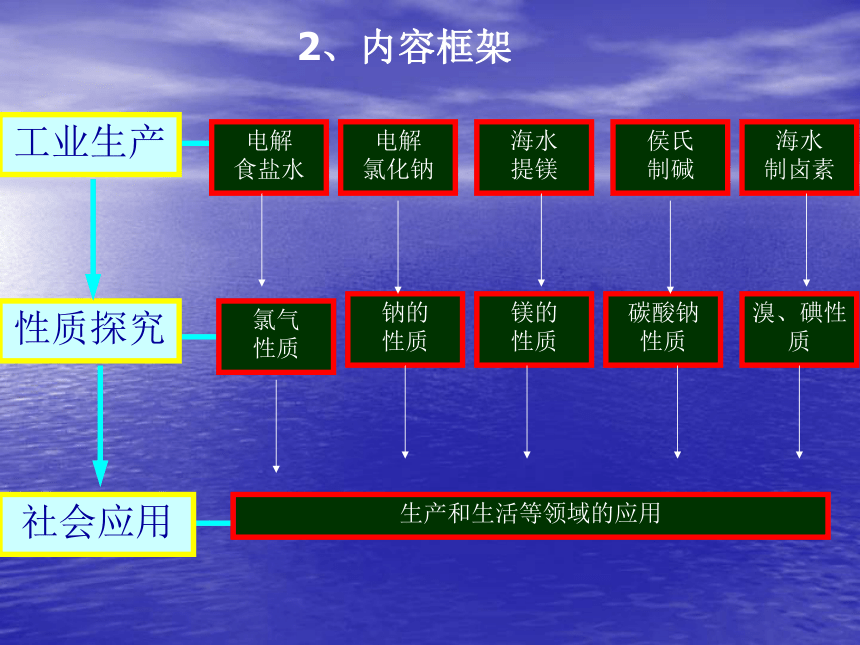 2、内容框架

工业生产

电解食盐水

电解氯化钠

海水提镁

侯氏制碱

海水制卤素

性质探究

氯气性质

钠的性质

镁的性质

碳酸钠性质

溴、碘性质

社会应用

生产和生活等领域的应用